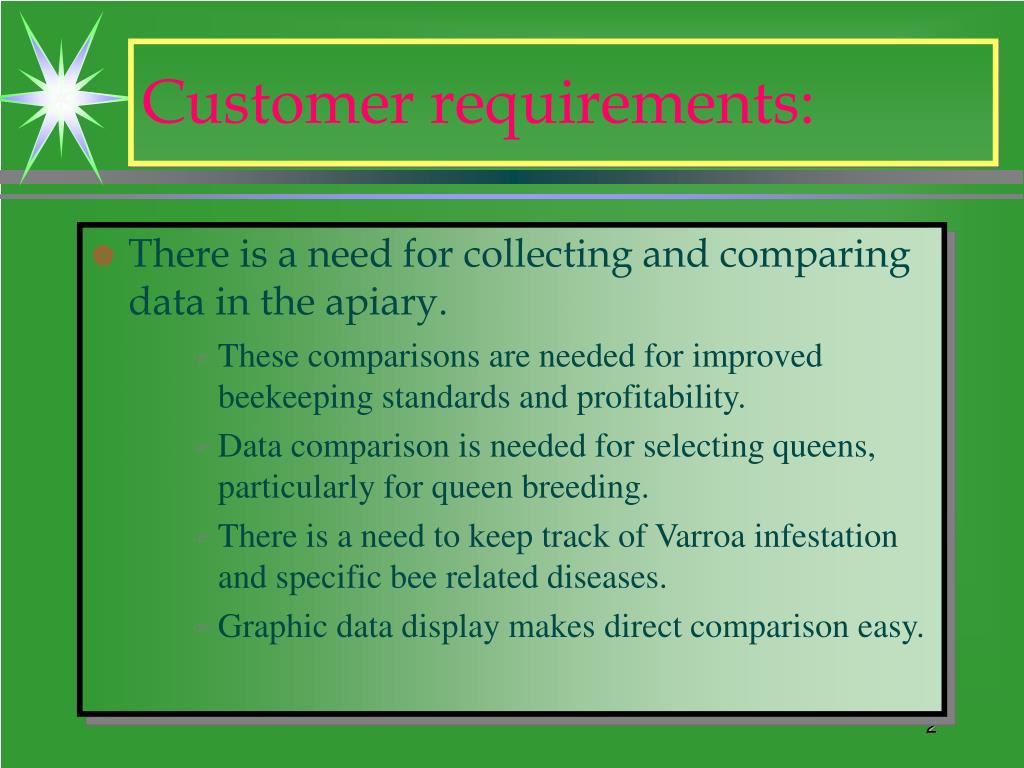 Customer requirements:

There is a need for collecting and comparing data in the apiary.

These comparisons are needed for improved beekeeping standards and profitability.

Data comparison is needed for selecting queens, particularly for queen breeding.

There is a need to keep track of Varroa infestation and specific bee related diseases.

Graphic data display makes direct comparison easy.

2